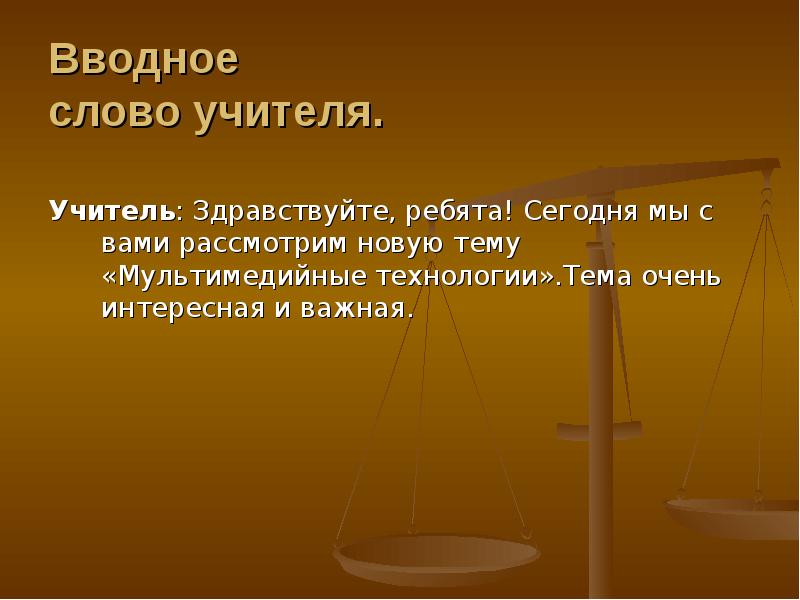 Вводное слово учителя.

Учитель: Здравствуйте, ребята! Сегодня мы с вами рассмотрим новую тему «Мультимедийные технологии».Тема очень интересная и важная.